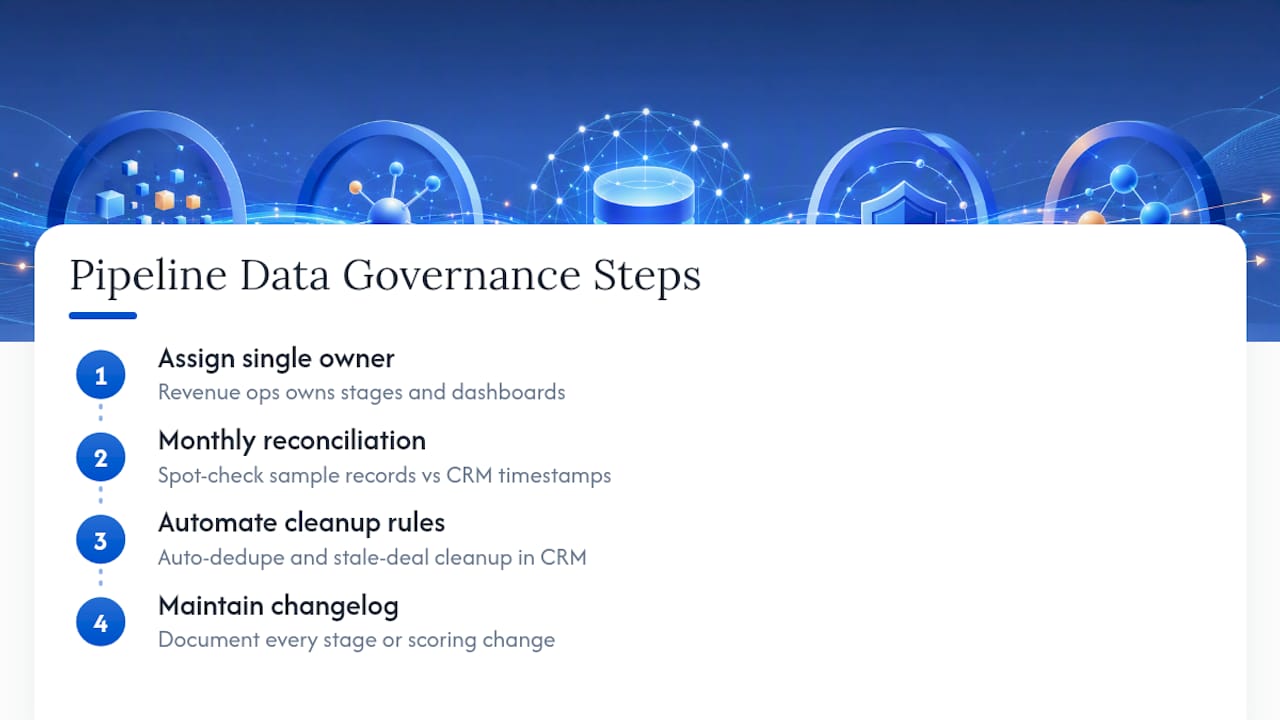 Pipeline Data Governance Steps

1
Assign single owner
Revenue ops owns stages and dashboards

2
Monthly reconciliation
Spot-check sample records vs CRM timestamps

3
Automate cleanup rules
Auto-dedupe and stale-deal cleanup in CRM

4
Maintain changelog
Document every stage or scoring change